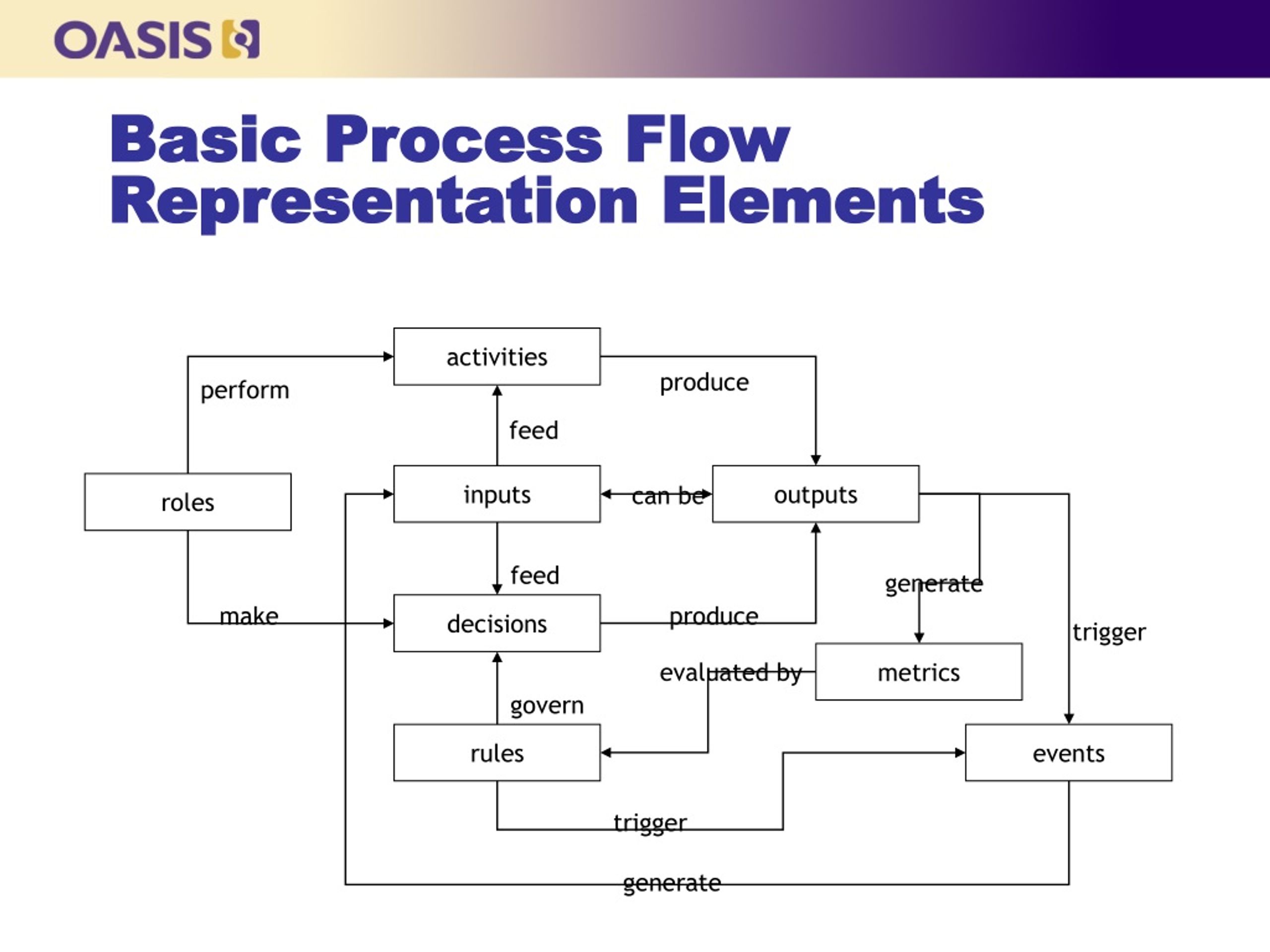 OASIS

Basic Process Flow Representation Elements

activities

perform

produce

feed

roles

inputs

can be

outputs

feed

generate

make

decisions

produce

trigger

evaluated by

metrics

govern

rules

events

trigger

generate